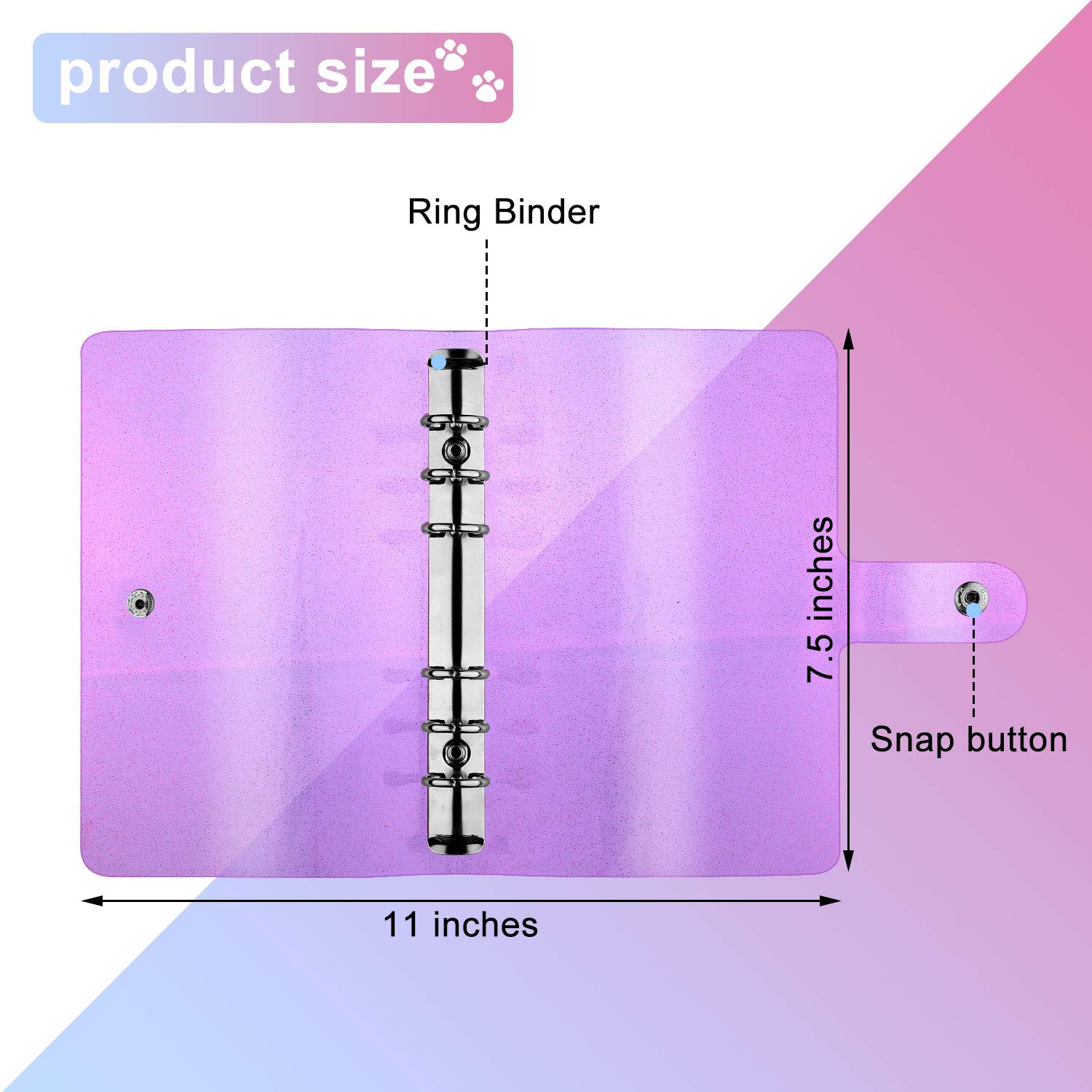 product size

Ring Binder

7.5 inches

Snap button

11 inches